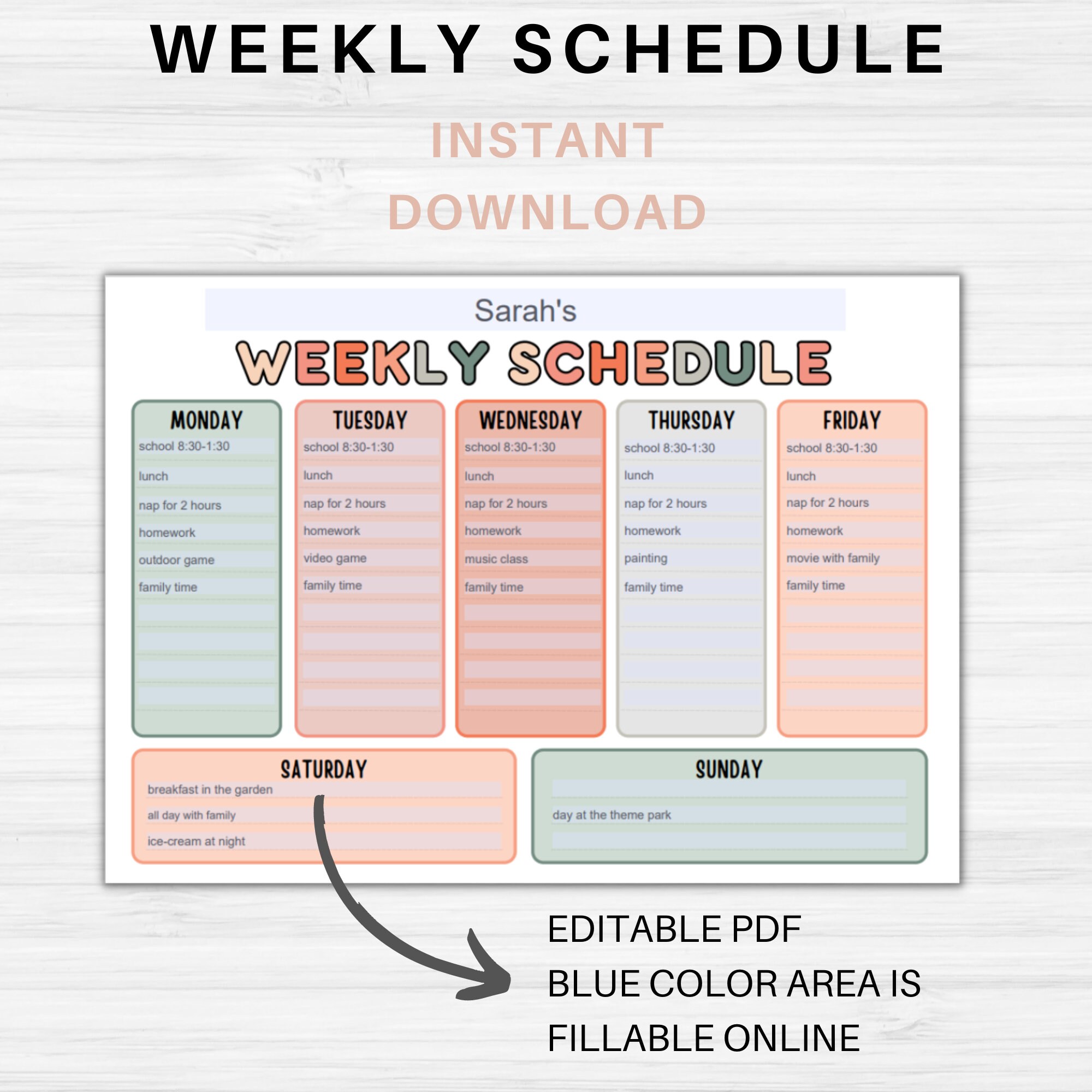 WEEKLY SCHEDULE

INSTANT DOWNLOAD

Sarah's

WEEKLY SCHEDULE

MONDAY
school 8:30-1:30
lunch
nap for 2 hours
homework
outdoor game
family time

TUESDAY
school 8:30-1:30
lunch
nap for 2 hours
homework
video game
family time

WEDNESDAY
school 8:30-1:30
lunch
nap for 2 hours
homework
music class
family time

THURSDAY
school 8:30-1:30
lunch
nap for 2 hours
homework
painting
family time

FRIDAY
school 8:30-1:30
lunch
nap for 2 hours
homework
movie with family
family time

SATURDAY
breakfast in the garden
all day with family
ice-cream at night

SUNDAY
day at the theme park

EDITABLE PDF
BLUE COLOR AREA IS FILLABLE ONLINE